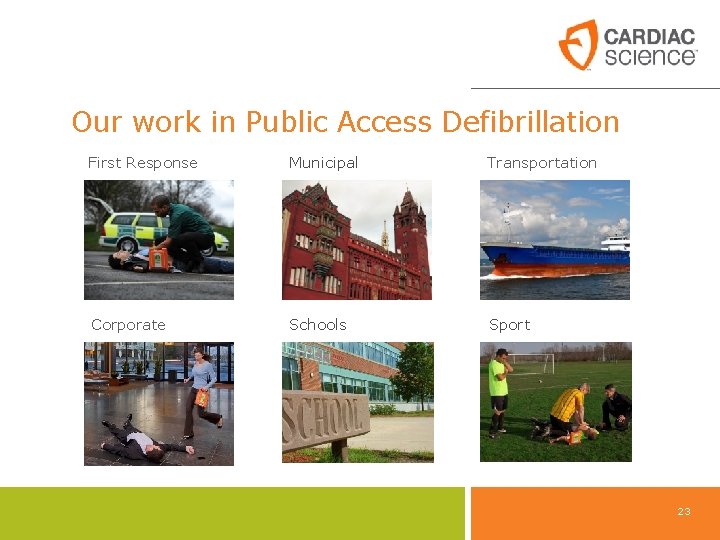 CARDIAC science

Our work in Public Access Defibrillation

First Response

Municipal

Transportation

Corporate

Schools

SCHOOL

Sport

23